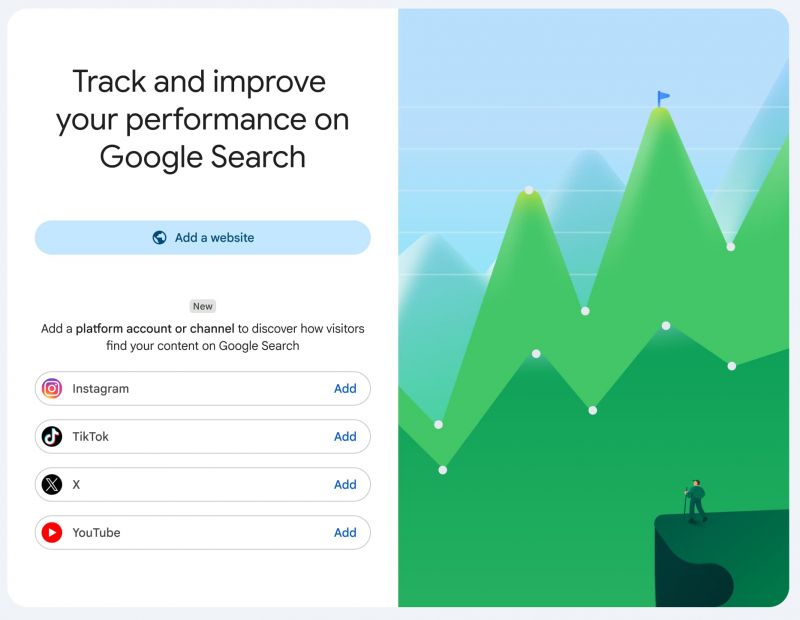 Track and improve your performance on Google Search

Add a website

New

Add a platform account or channel to discover how visitors find your content on Google Search

Instagram Add

TikTok Add

X Add

YouTube Add